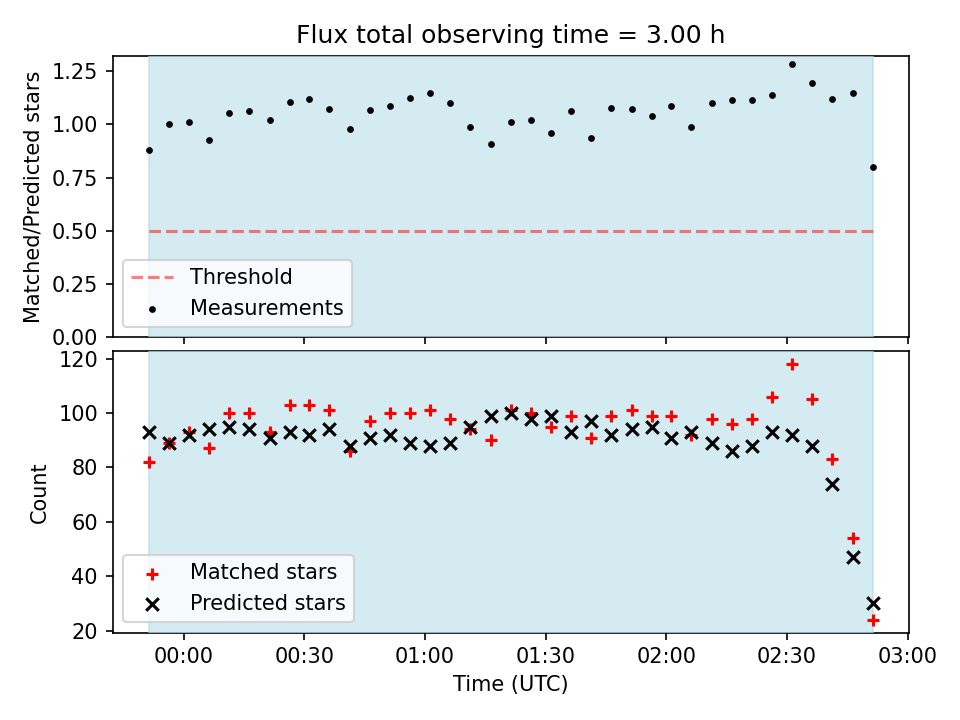 Flux total observing time = 3.00 h

Matched/Predicted stars

1.25
1.00
0.75
0.50
0.25
0.00

Threshold
Measurements

Count

120
100
80
60
40
20

Matched stars
Predicted stars

00:00 00:30 01:00 01:30 02:00 02:30 03:00

Time (UTC)